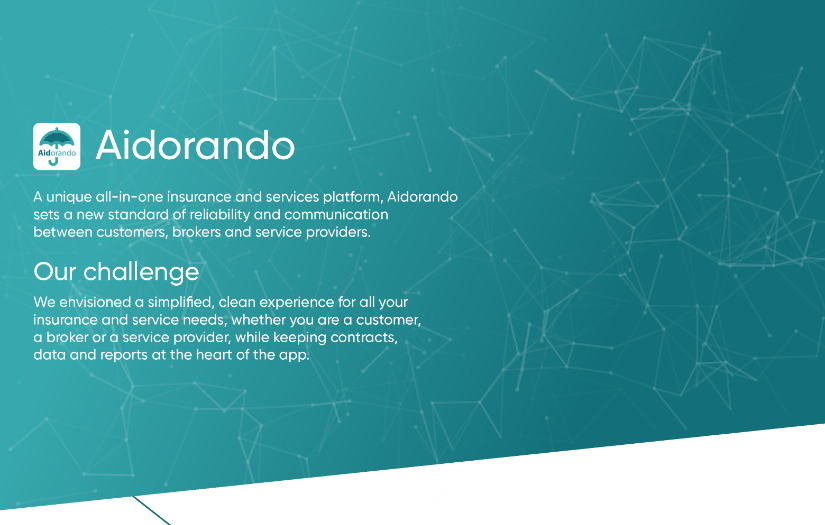 Aidorando

Aidorando

A unique all-in-one insurance and services platform, Aidorando sets a new standard of reliability and communication between customers, brokers and service providers.

Our challenge

We envisioned a simplified, clean experience for all your insurance and service needs, whether you are a customer, a broker or a service provider, while keeping contracts, data and reports at the heart of the app.